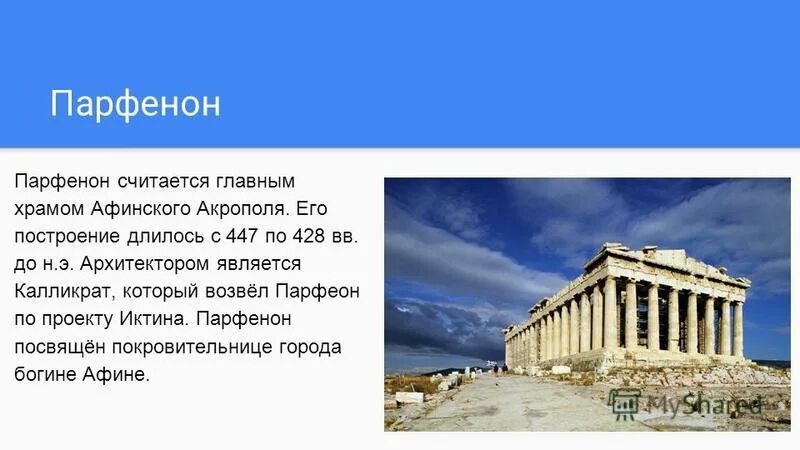 Парфенон

Парфенон считается главным храмом Афинского Акрополя. Его построение длилось с 447 по 428 вв. до н.э. Архитектором является Калликрат, который возвёл Парфеон по проекту Иктина. Парфенон посвящён покровительнице города богине Афине.

MyShared